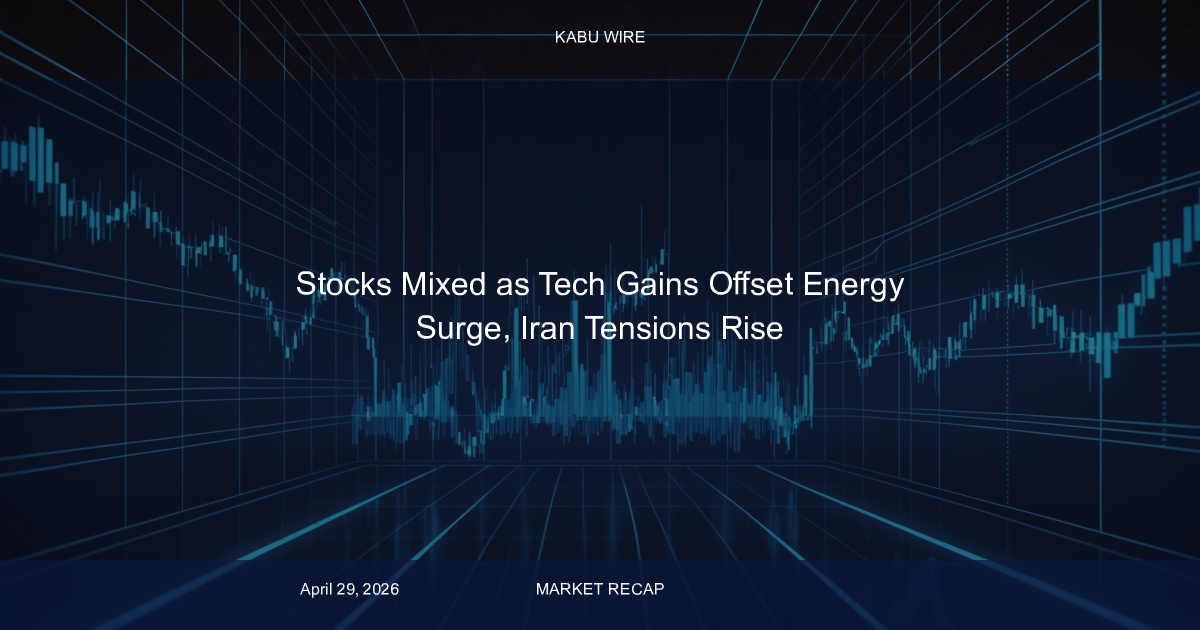 KABU WIRE

Stocks Mixed as Tech Gains Offset Energy Surge, Iran Tensions Rise

April 29, 2026

MARKET RECAP